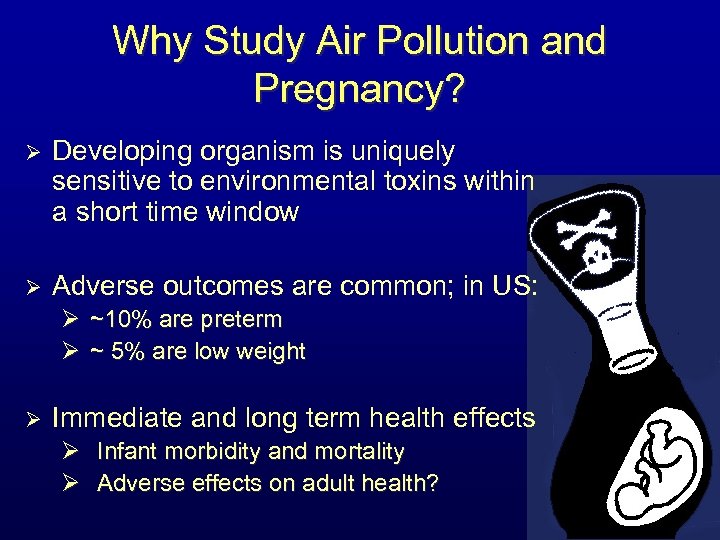 Why Study Air Pollution and Pregnancy?

➢ Developing organism is uniquely sensitive to environmental toxins within a short time window

➢ Adverse outcomes are common; in US:
➢ ~10% are preterm
➢ ~ 5% are low weight

➢ Immediate and long term health effects
➢ Infant morbidity and mortality
➢ Adverse effects on adult health?